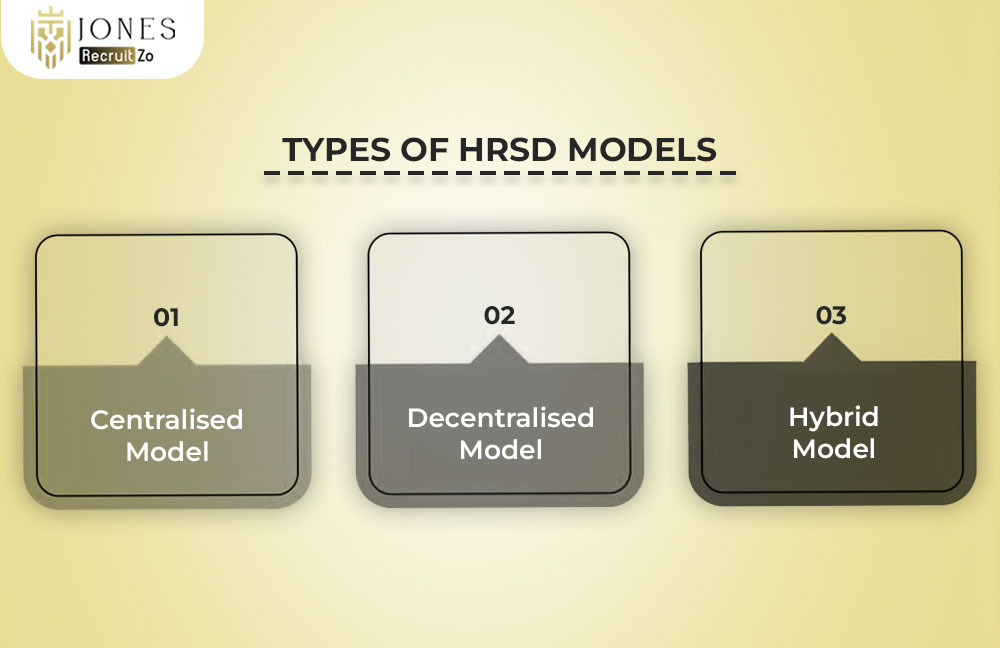 JONES
Recruit Zo

TYPES OF HRSD MODELS

01
Centralised Model

02
Decentralised Model

03
Hybrid Model